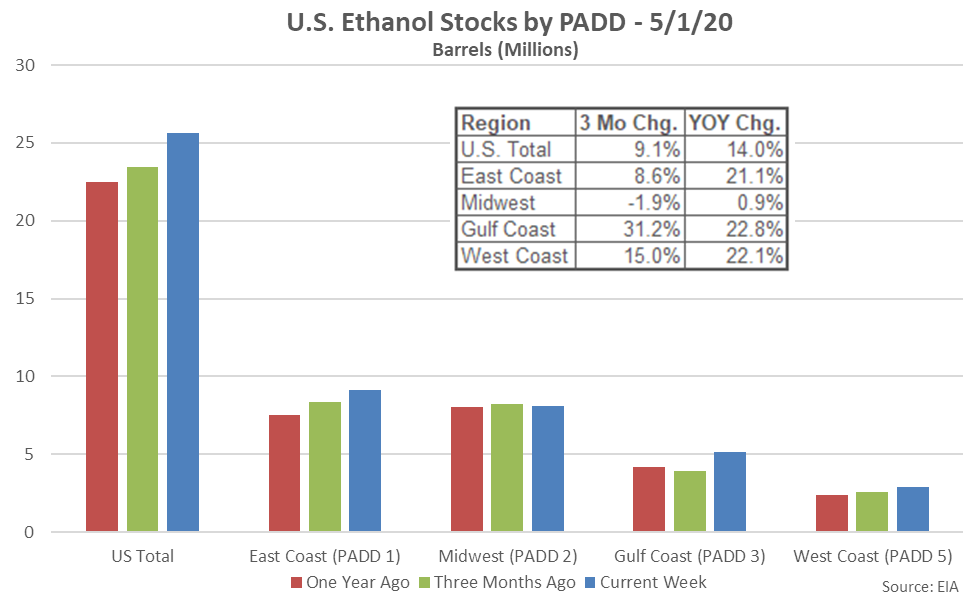 U.S. Ethanol Stocks by PADD - 5/1/20
Barrels (Millions)

30
25
20
15
10
5
0

| Region | 3 Mo Chg. | YOY Chg. |
|---|---|---|
| U.S. Total | 9.1% | 14.0% |
| East Coast | 8.6% | 21.1% |
| Midwest | -1.9% | 0.9% |
| Gulf Coast | 31.2% | 22.8% |
| West Coast | 15.0% | 22.1% |

US Total
East Coast (PADD 1)
Midwest (PADD 2)
Gulf Coast (PADD 3)
West Coast (PADD 5)

One Year Ago
Three Months Ago
Current Week

Source: EIA